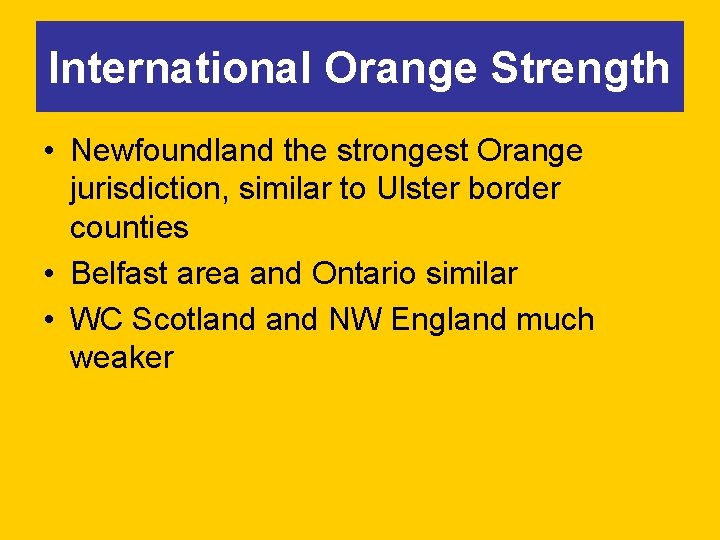 International Orange Strength

• Newfoundland the strongest Orange jurisdiction, similar to Ulster border counties
• Belfast area and Ontario similar
• WC Scotland and NW England much weaker